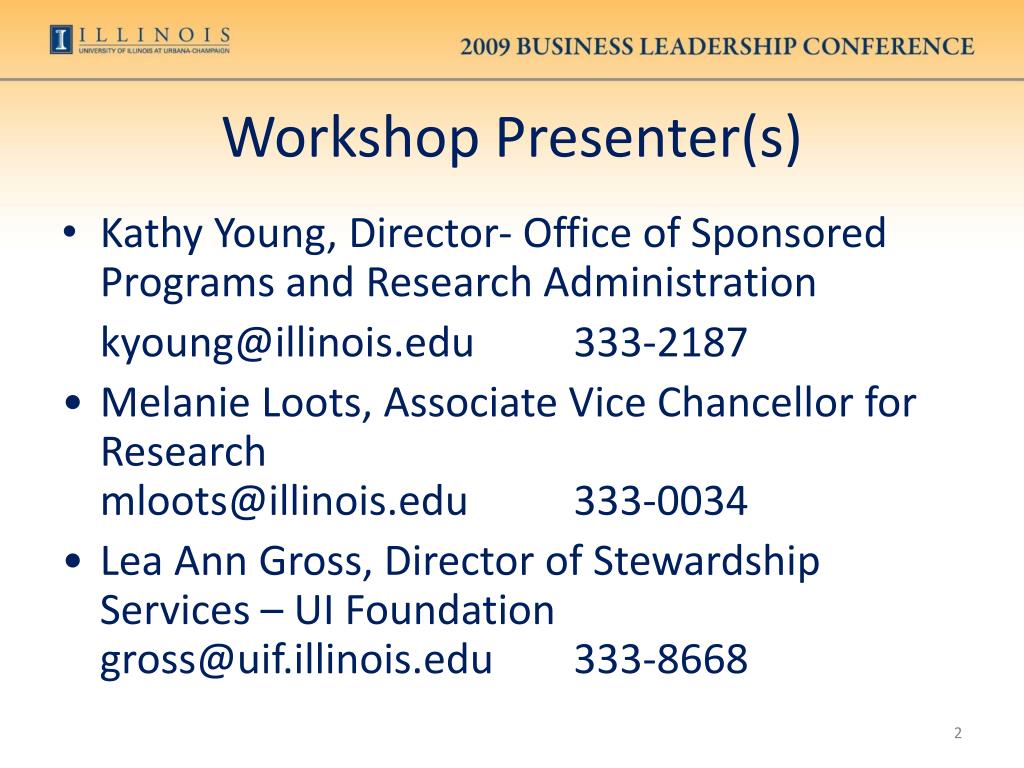 ILLINOIS
UNIVERSITY OF ILLINOIS AT URBANA-CHAMPAIGN

2009 BUSINESS LEADERSHIP CONFERENCE

Workshop Presenter(s)

• Kathy Young, Director- Office of Sponsored Programs and Research Administration
kyoung@illinois.edu 333-2187

• Melanie Loots, Associate Vice Chancellor for Research
mloots@illinois.edu 333-0034

• Lea Ann Gross, Director of Stewardship Services – UI Foundation
gross@uif.illinois.edu 333-8668

2